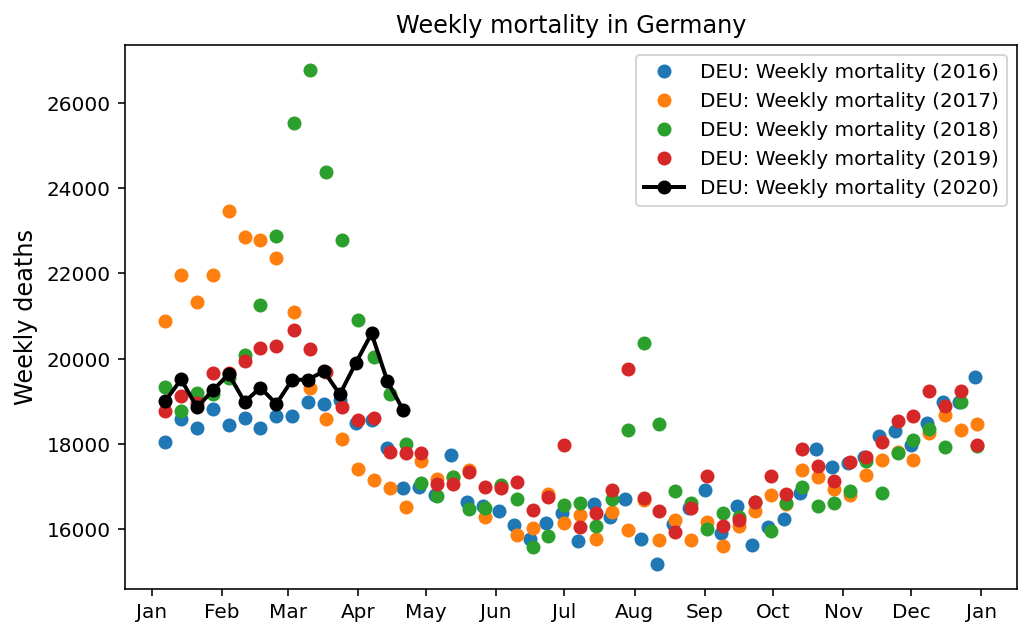 Weekly mortality in Germany

DEU: Weekly mortality (2016)
DEU: Weekly mortality (2017)
DEU: Weekly mortality (2018)
DEU: Weekly mortality (2019)
DEU: Weekly mortality (2020)

Weekly deaths

26000
24000
22000
20000
18000
16000

Jan Feb Mar Apr May Jun Jul Aug Sep Oct Nov Dec Jan